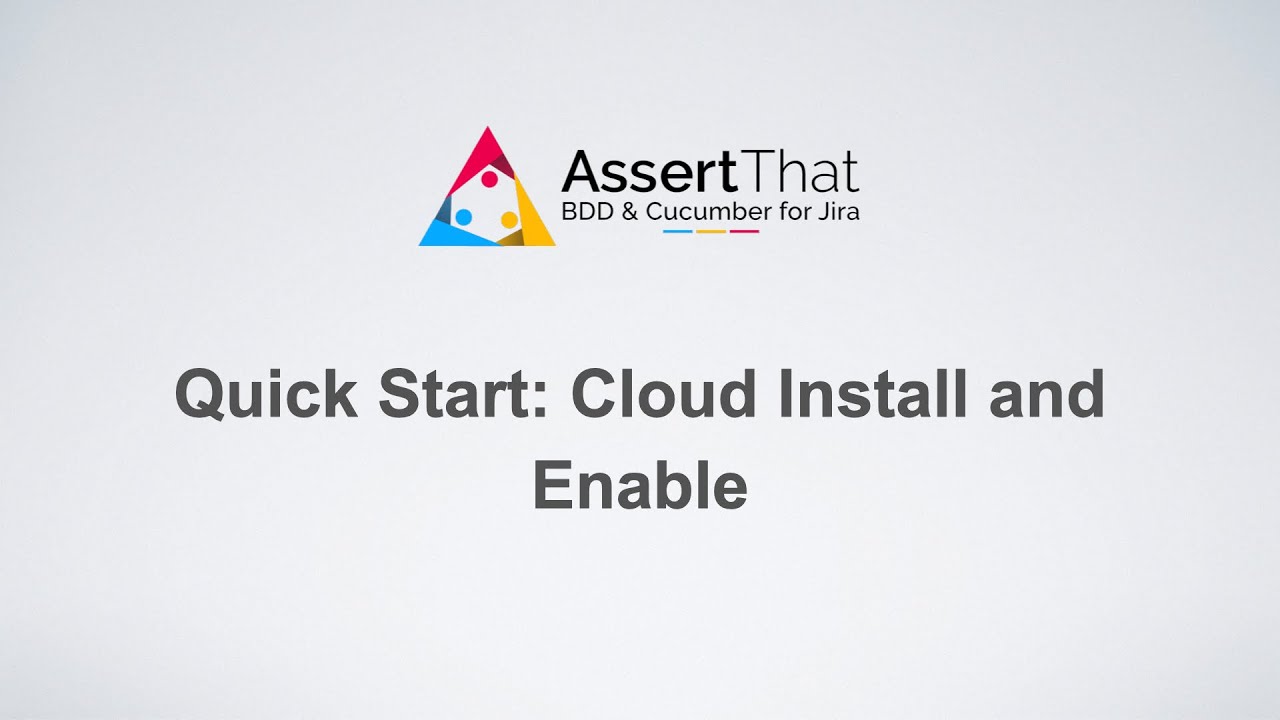 AssertThat
BDD & Cucumber for Jira

Quick Start: Cloud Install and Enable